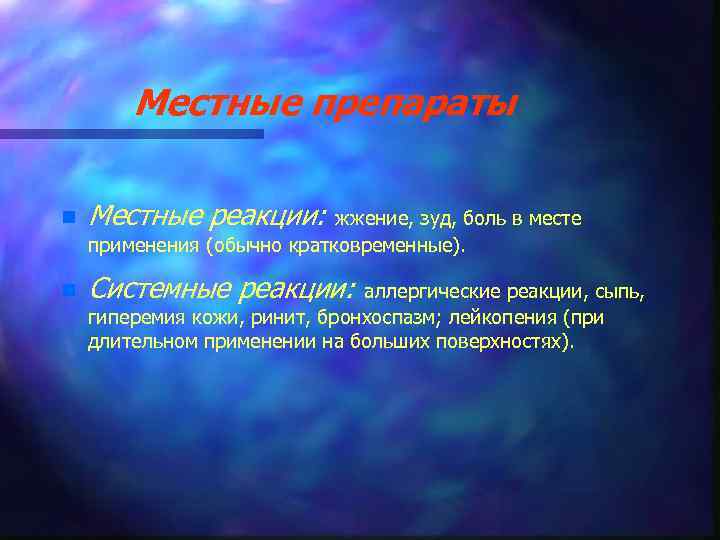 Местные препараты

Местные реакции: жжение, зуд, боль в месте применения (обычно кратковременные).

Системные реакции: аллергические реакции, сыпь, гиперемия кожи, ринит, бронхоспазм; лейкопения (при длительном применении на больших поверхностях).